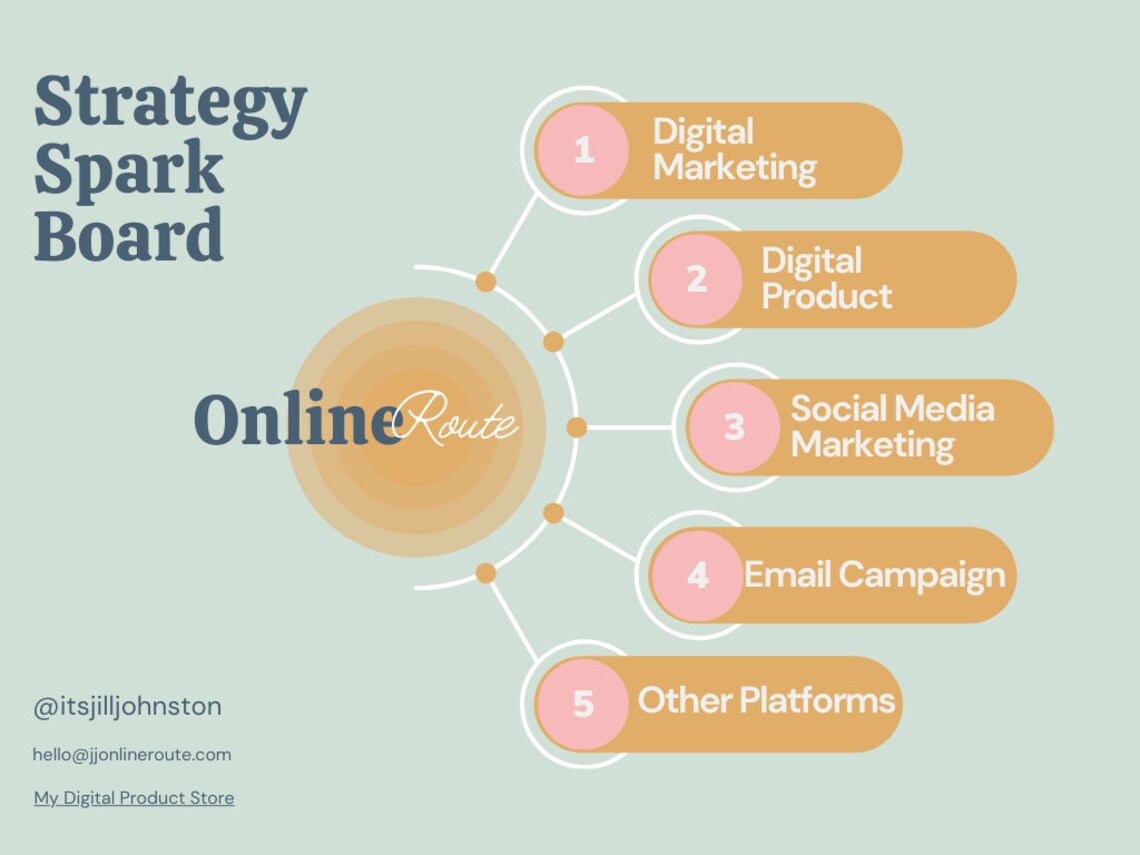 Strategy Spark Board

Online Route

1 Digital Marketing

2 Digital Product

3 Social Media Marketing

4 Email Campaign

5 Other Platforms

@itsjilljohnston

hello@jjonlineroute.com

My Digital Product Store